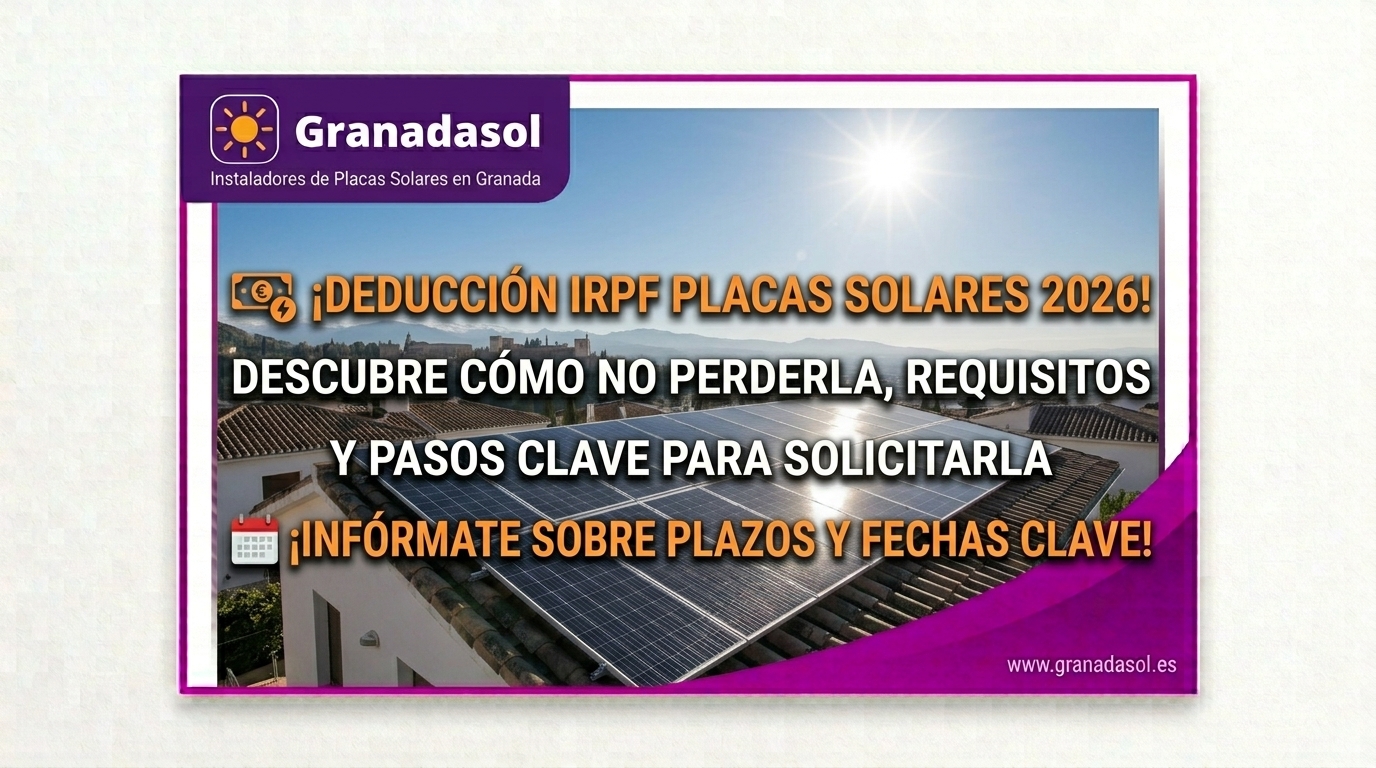 Granadasol
Instaladores de Placas Solares en Granada

¡DEDUCCIÓN IRPF PLACAS SOLARES 2026!

DESCUBRE CÓMO NO PERDERLA, REQUISITOS Y PASOS CLAVE PARA SOLICITARLA

¡INFÓRMATE SOBRE PLAZOS Y FECHAS CLAVE!

www.granadasol.es